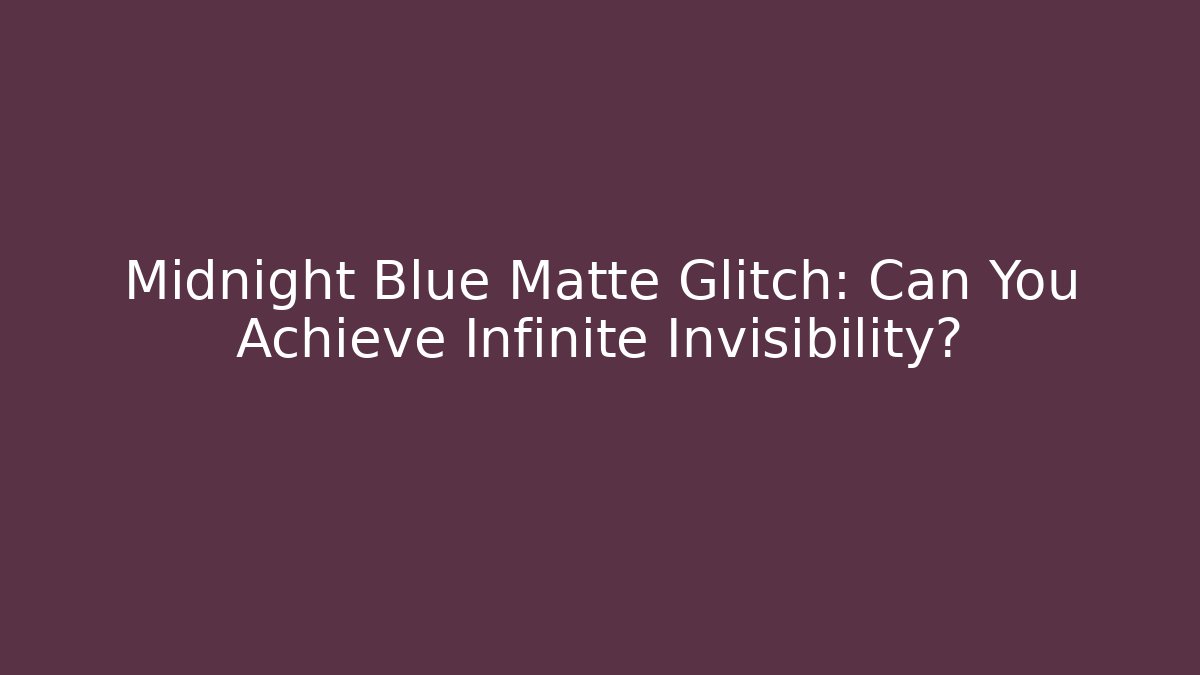 Midnight Blue Matte Glitch: Can You Achieve Infinite Invisibility?